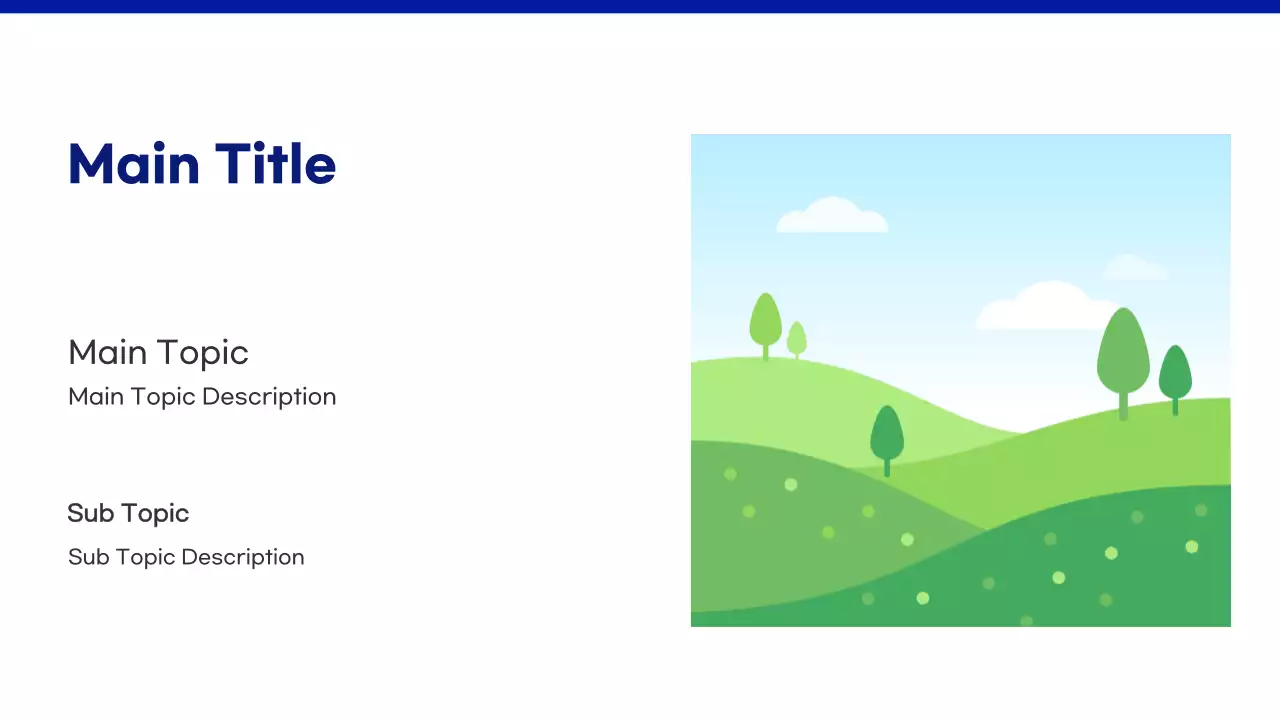 Main Title

Main Topic
Main Topic Description

Sub Topic
Sub Topic Description